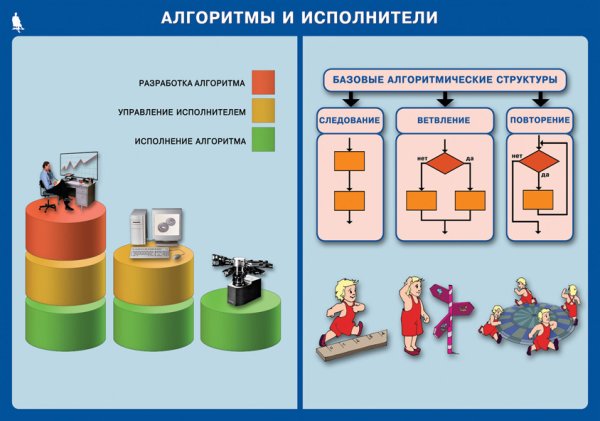 АЛГОРИТМЫ И ИСПОЛНИТЕЛИ

РАЗРАБОТКА АЛГОРИТМА

УПРАВЛЕНИЕ ИСПОЛНИТЕЛЕМ

ИСПОЛНЕНИЕ АЛГОРИТМА

БАЗОВЫЕ АЛГОРИТМИЧЕСКИЕ СТРУКТУРЫ

СЛЕДОВАНИЕ

ВЕТВЛЕНИЕ

нет

да

ПОВТОРЕНИЕ

нет

да